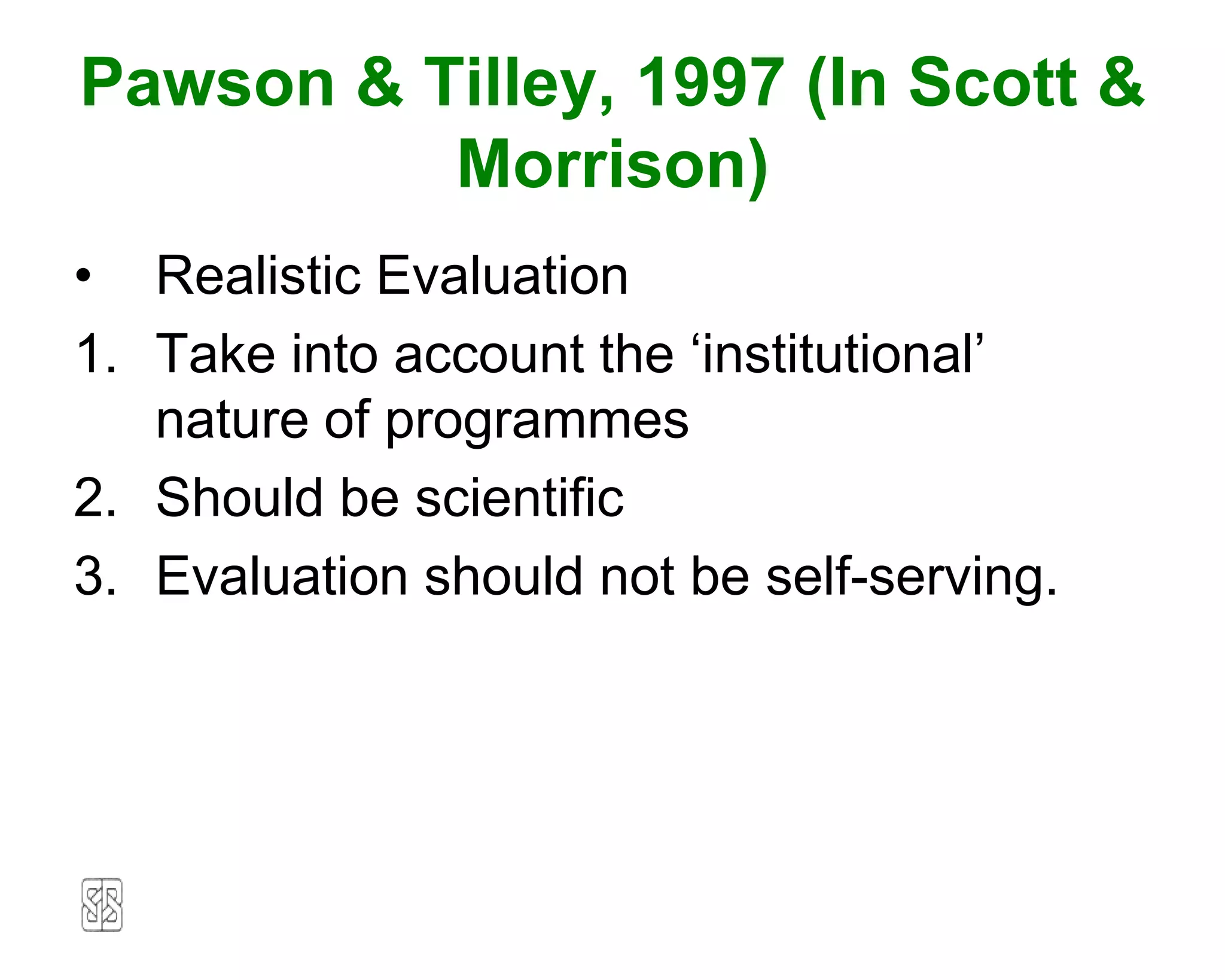 Pawson & Tilley, 1997 (In Scott & Morrison)

• Realistic Evaluation

1. Take into account the ‘institutional’ nature of programmes
2. Should be scientific
3. Evaluation should not be self-serving.